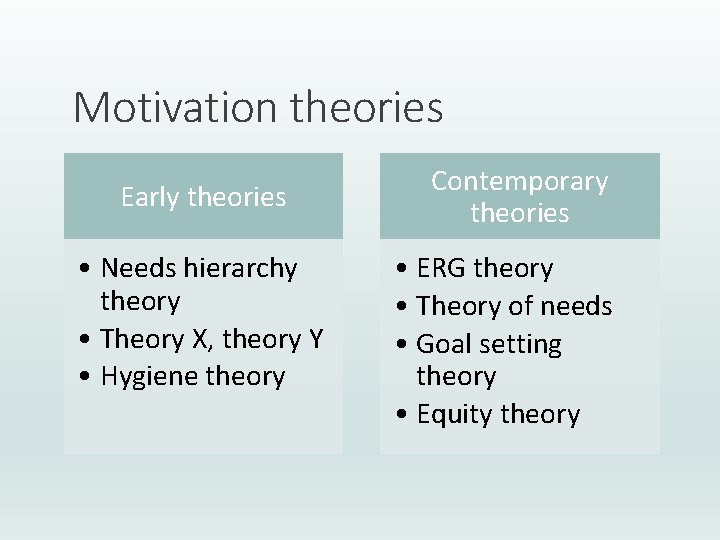 Motivation theories

Early theories

• Needs hierarchy theory
• Theory X, theory Y
• Hygiene theory

Contemporary theories

• ERG theory
• Theory of needs
• Goal setting theory
• Equity theory